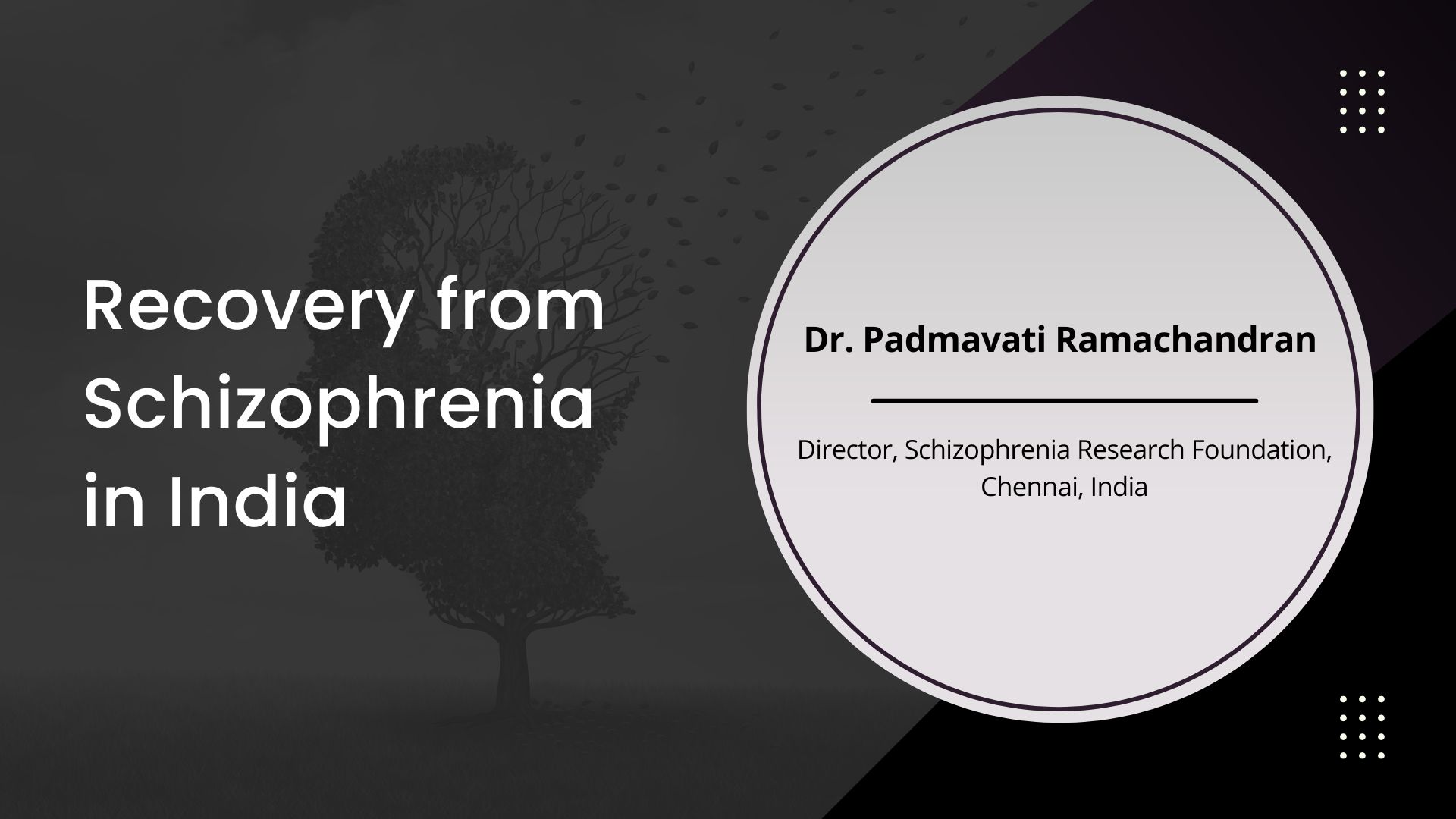 Recovery from Schizophrenia in India

Dr. Padmavati Ramachandran

Director, Schizophrenia Research Foundation, Chennai, India